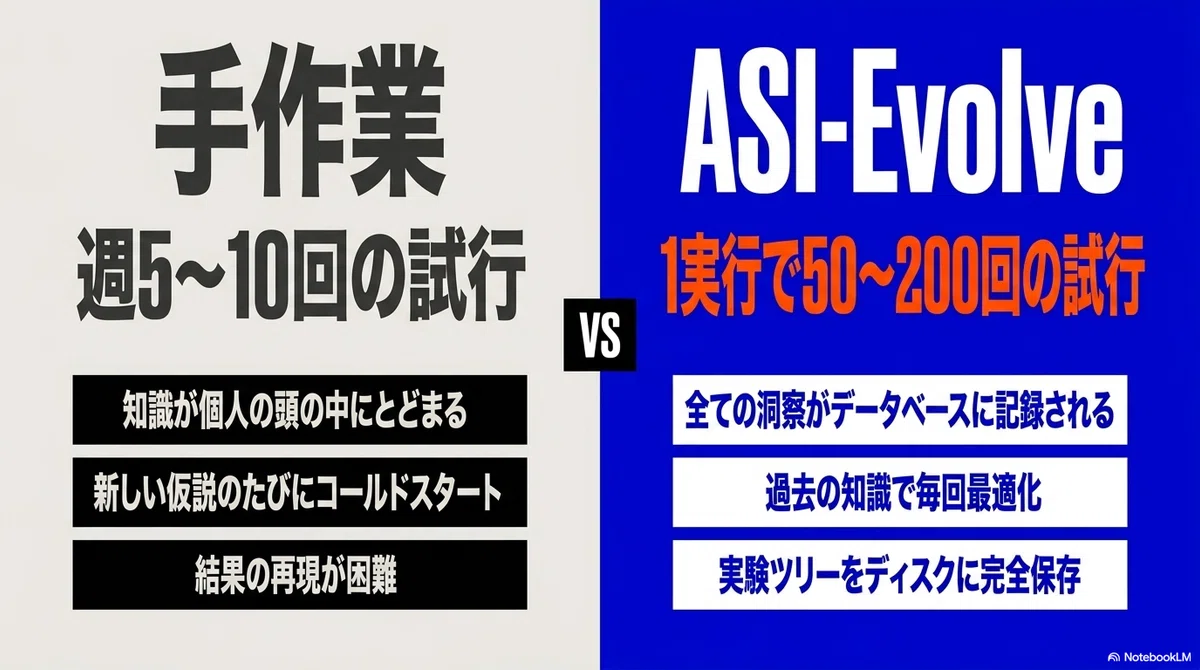 手作業

週5~10回の試行

知識が個人の頭の中にとどまる

新しい仮説のたびにコールドスタート

結果の再現が困難

VS

ASI-Evolve

1実行で50~200回の試行

全ての洞察がデータベースに記録される

過去の知識で毎回最適化

実験ツリーをディスクに完全保存

NotebookLM